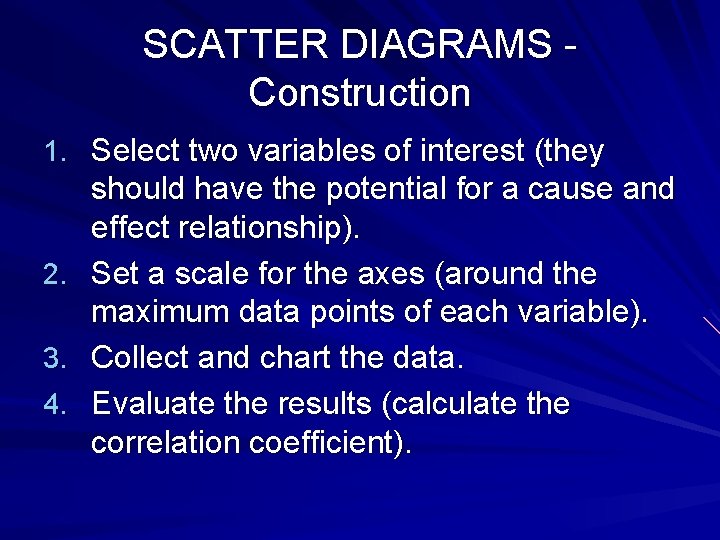 SCATTER DIAGRAMS - Construction

1. Select two variables of interest (they should have the potential for a cause and effect relationship).
2. Set a scale for the axes (around the maximum data points of each variable).
3. Collect and chart the data.
4. Evaluate the results (calculate the correlation coefficient).